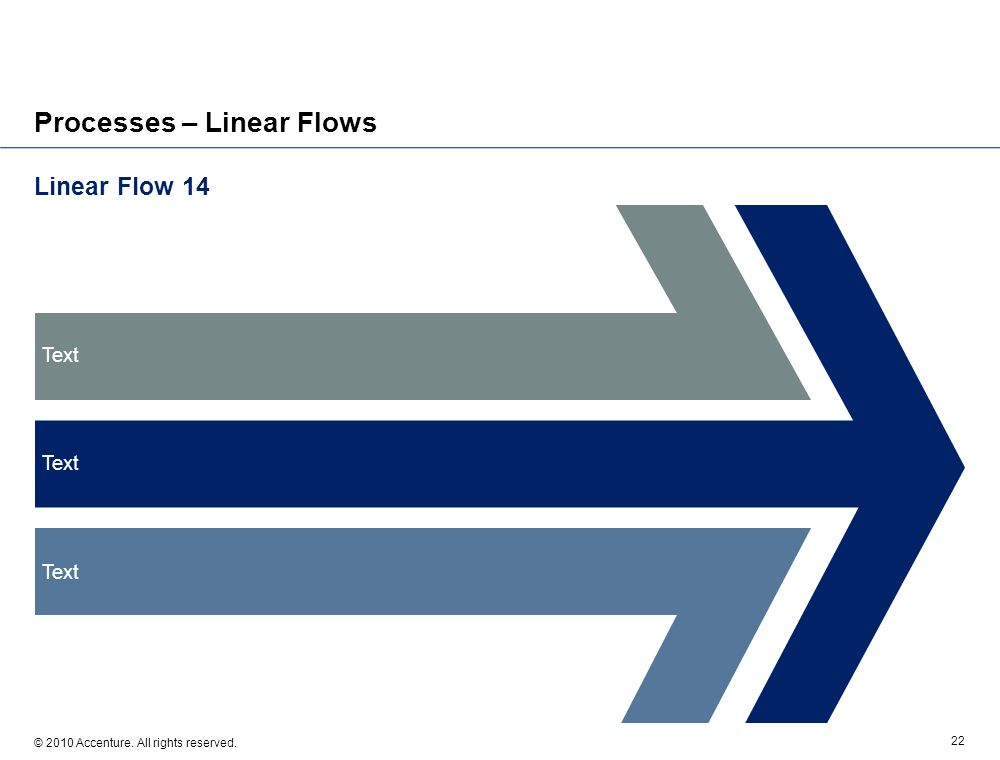 Processes – Linear Flows

Linear Flow 14

Text

Text

Text

© 2010 Accenture. All rights reserved.

22